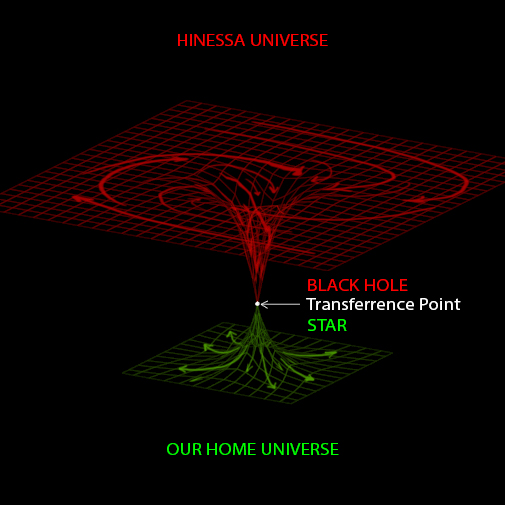 HINESSA UNIVERSE

BLACK HOLE
Transferrence Point
STAR

OUR HOME UNIVERSE